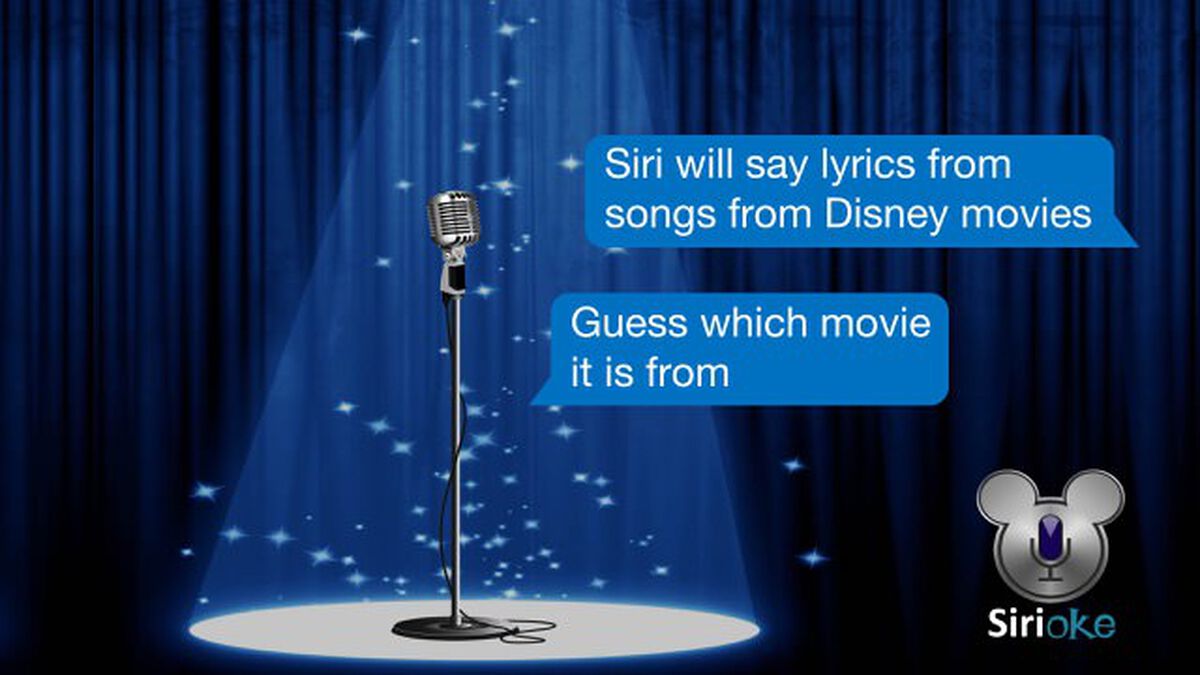 Siri will say lyrics from songs from Disney movies

Guess which movie it is from

Sirioke